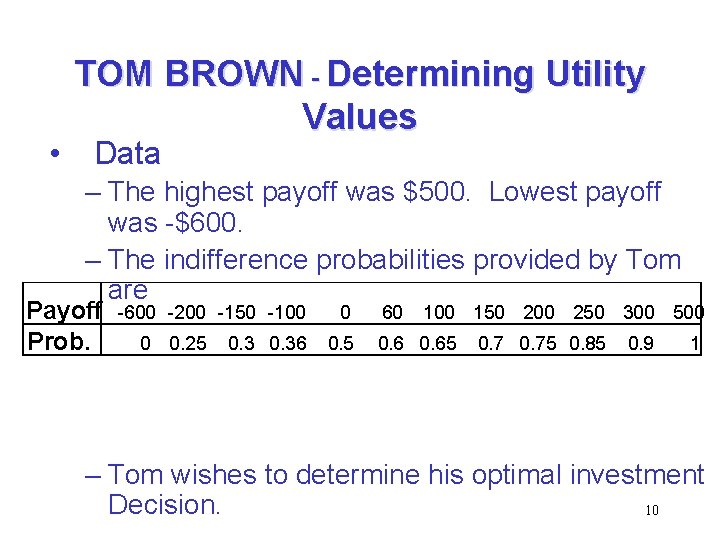 TOM BROWN - Determining Utility Values

• Data

– The highest payoff was \$500. Lowest payoff was -\$600.

– The indifference probabilities provided by Tom are

| Payoff | -600 | -200 | -150 | -100 | 0 | 60 | 100 | 150 | 200 | 250 | 300 | 500 |
|---|---|---|---|---|---|---|---|---|---|---|---|---|
| Prob. | 0 | 0.25 | 0.3 | 0.36 | 0.5 | 0.6 | 0.65 | 0.7 | 0.75 | 0.85 | 0.9 | 1 |

– Tom wishes to determine his optimal investment Decision.

10